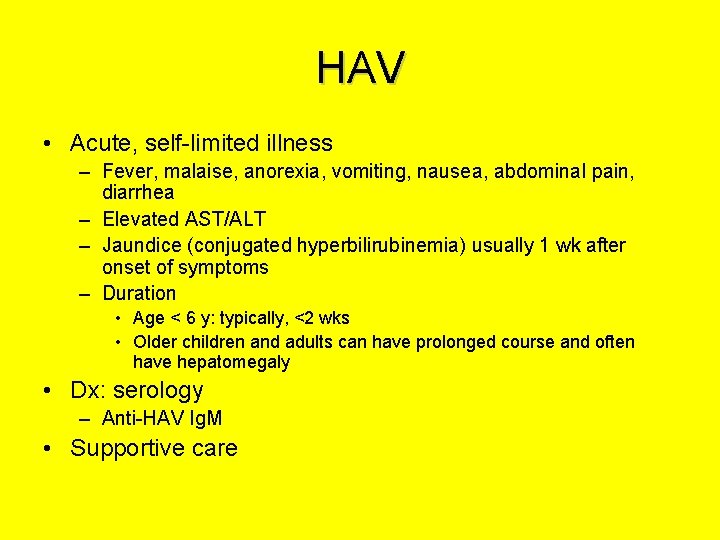 HAV

• Acute, self-limited illness
  – Fever, malaise, anorexia, vomiting, nausea, abdominal pain, diarrhea
  – Elevated AST/ALT
  – Jaundice (conjugated hyperbilirubinemia) usually 1 wk after onset of symptoms
  – Duration
    • Age < 6 y: typically, <2 wks
    • Older children and adults can have prolonged course and often have hepatomegaly
• Dx: serology
  – Anti-HAV IgM
• Supportive care